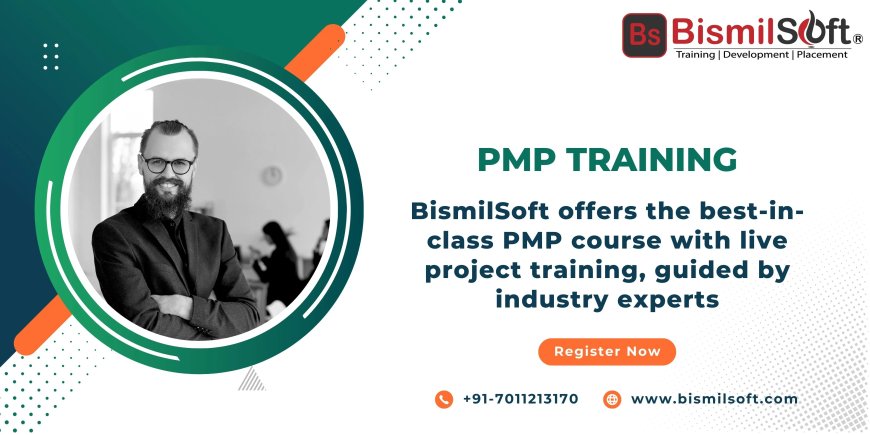 Bs BismilSoft®
Training | Development | Placement

PMP TRAINING

BismilSoft offers the best-in-class PMP course with live project training, guided by industry experts

Register Now

+91-7011213170 www.bismilsoft.com